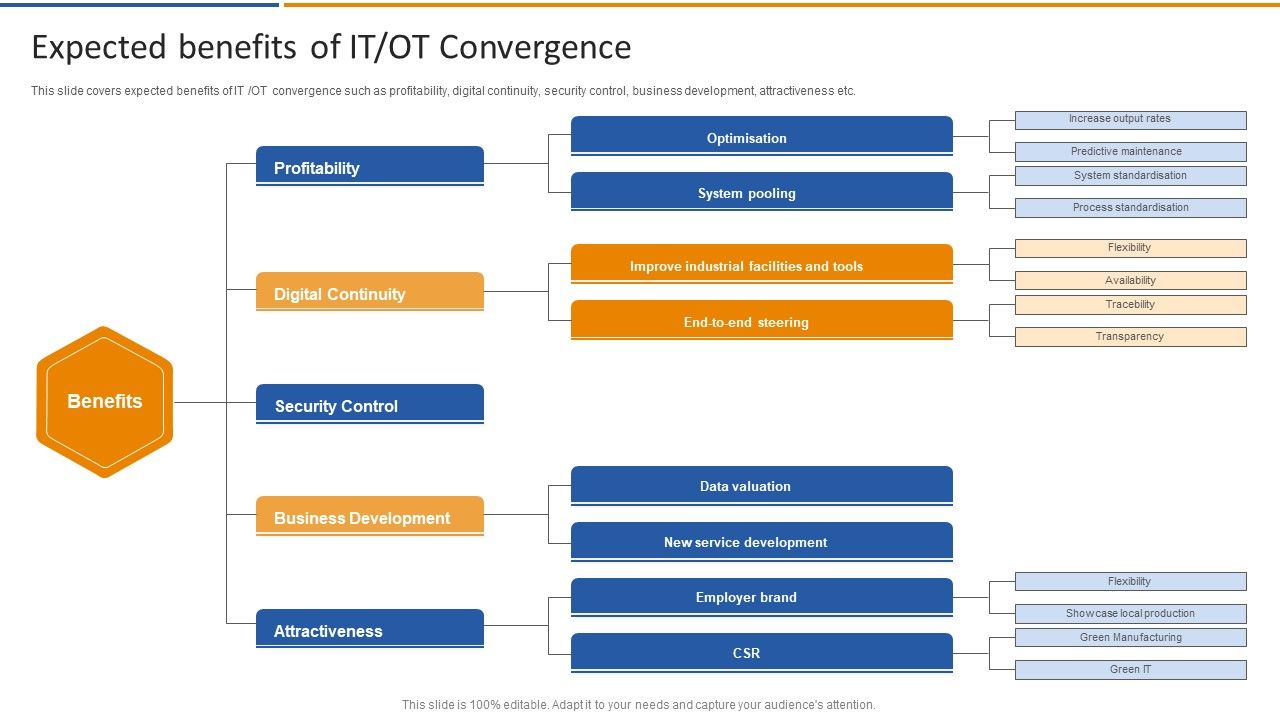 Expected benefits of IT/OT Convergence

This slide covers expected benefits of IT /OT convergence such as profitability, digital continuity, security control, business development, attractiveness etc.

Benefits

Profitability

Optimisation

Increase output rates

Predictive maintenance

System pooling

System standardisation

Process standardisation

Digital Continuity

Improve industrial facilities and tools

Flexibility

Availability

End-to-end steering

Tracebility

Transparency

Security Control

Business Development

Data valuation

New service development

Attractiveness

Employer brand

Flexibility

Showcase local production

CSR

Green Manufacturing

Green IT

This slide is 100% editable. Adapt it to your needs and capture your audience's attention.